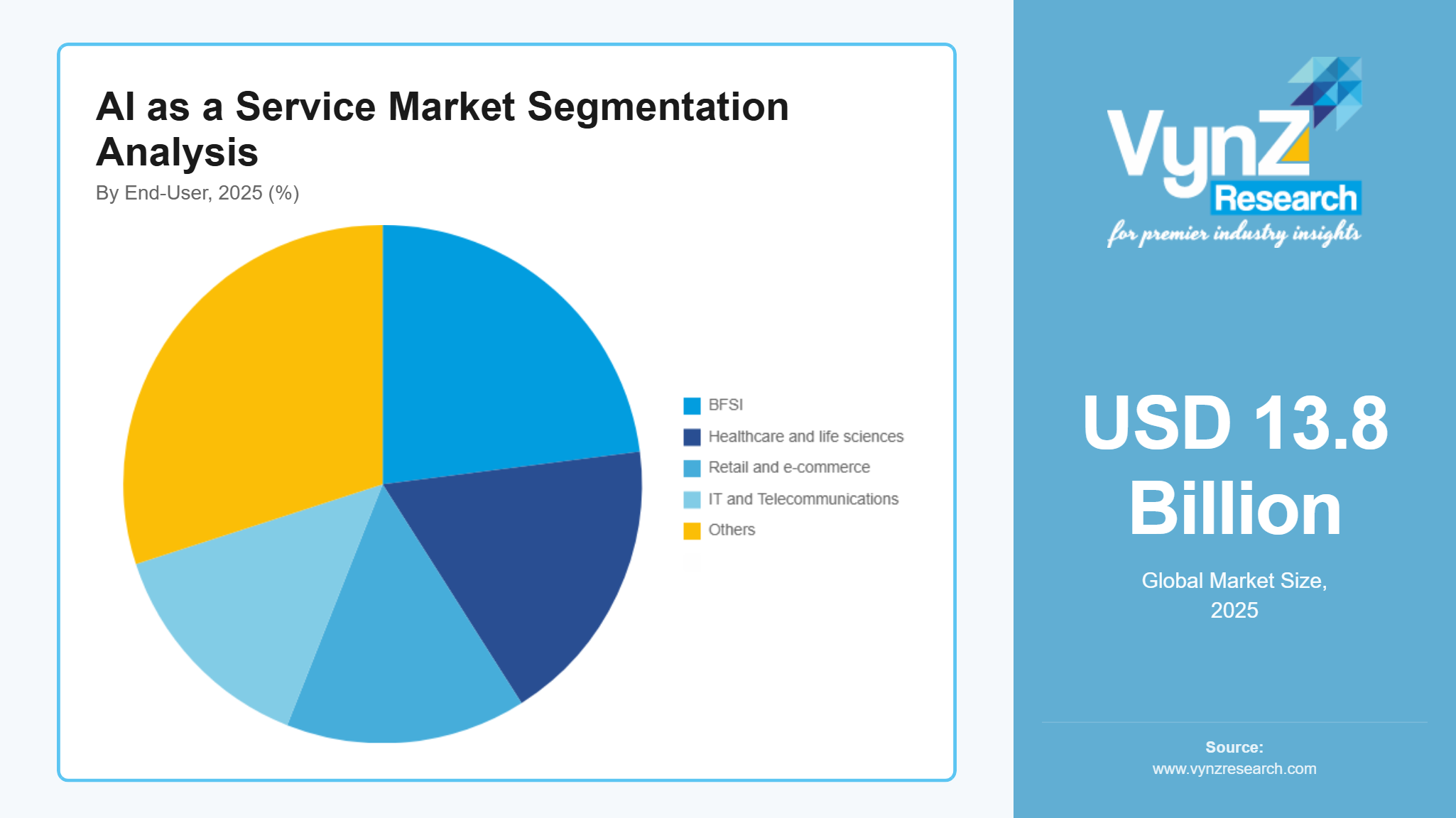 AI as a Service Market Segmentation Analysis

By End-User, 2025 (%)

BFSI
Healthcare and life sciences
Retail and e-commerce
IT and Telecommunications
Others

VynZ Research
for premier industry insights

USD 13.8 Billion

Global Market Size, 2025

Source:
www.vynzresearch.com